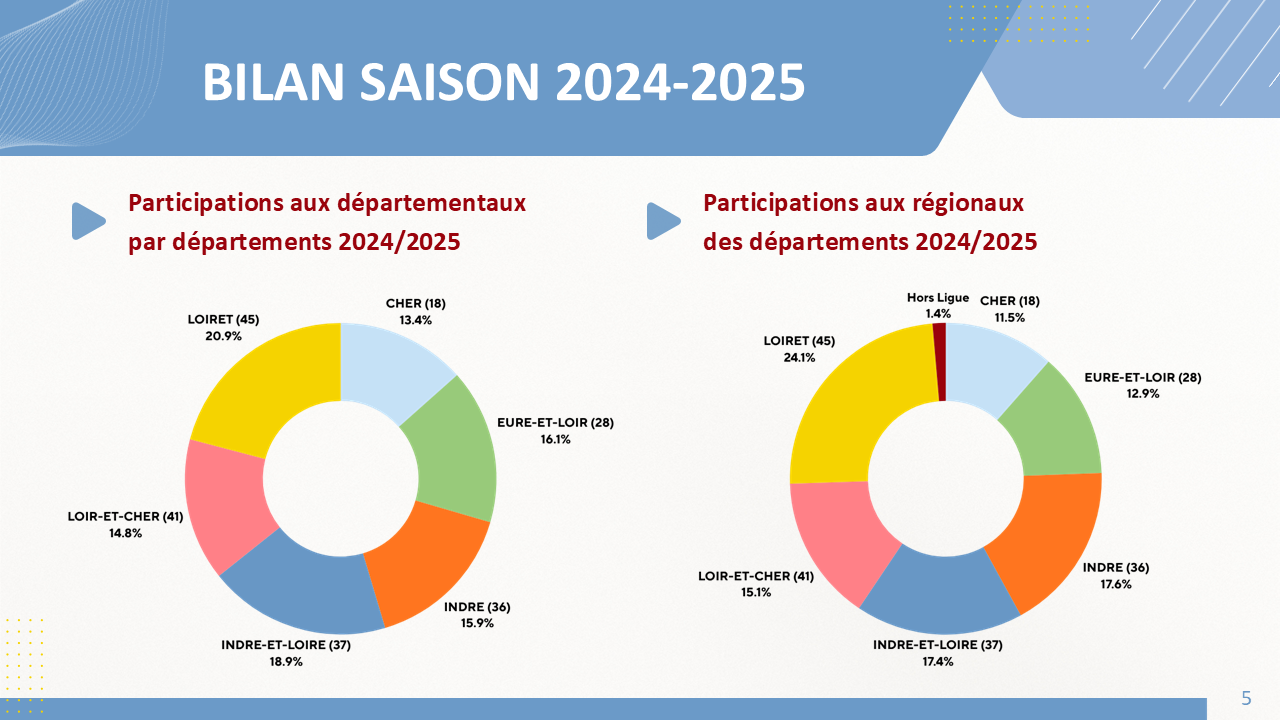 BILAN SAISON 2024-2025

Participations aux départementaux par départements 2024/2025

CHER (18)
13.4%

EURE-ET-LOIR (28)
16.1%

INDRE (36)
15.9%

INDRE-ET-LOIRE (37)
18.9%

LOIR-ET-CHER (41)
14.8%

LOIRET (45)
20.9%

Participations aux régionaux des départements 2024/2025

Hors Ligue
1.4%

CHER (18)
11.5%

EURE-ET-LOIR (28)
12.9%

INDRE (36)
17.6%

INDRE-ET-LOIRE (37)
17.4%

LOIR-ET-CHER (41)
15.1%

LOIRET (45)
24.1%

5